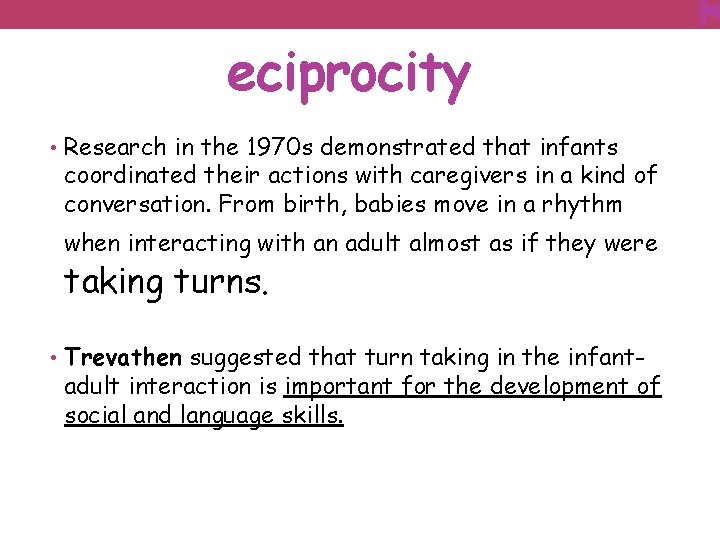 eciprocity

• Research in the 1970s demonstrated that infants coordinated their actions with caregivers in a kind of conversation. From birth, babies move in a rhythm when interacting with an adult almost as if they were taking turns.

• Trevathen suggested that turn taking in the infant-adult interaction is important for the development of social and language skills.